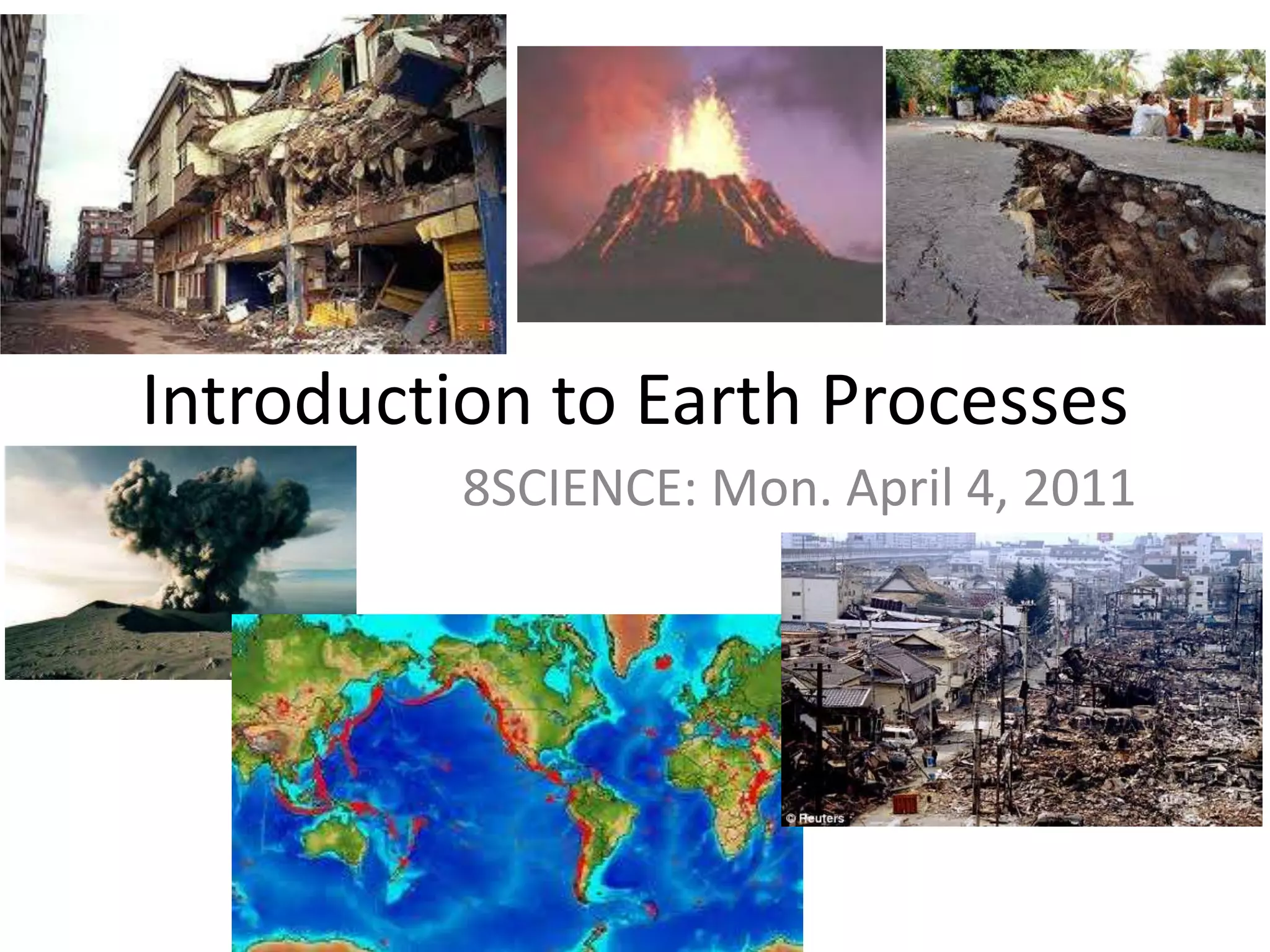 Introduction to Earth Processes

8SCIENCE: Mon. April 4, 2011

© Reuters